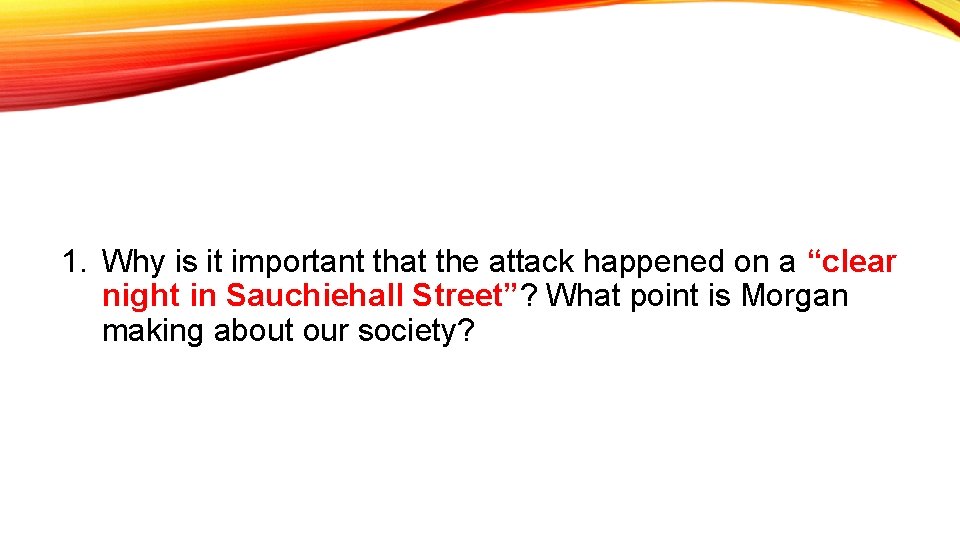 1. Why is it important that the attack happened on a “clear night in Sauchiehall Street”? What point is Morgan making about our society?